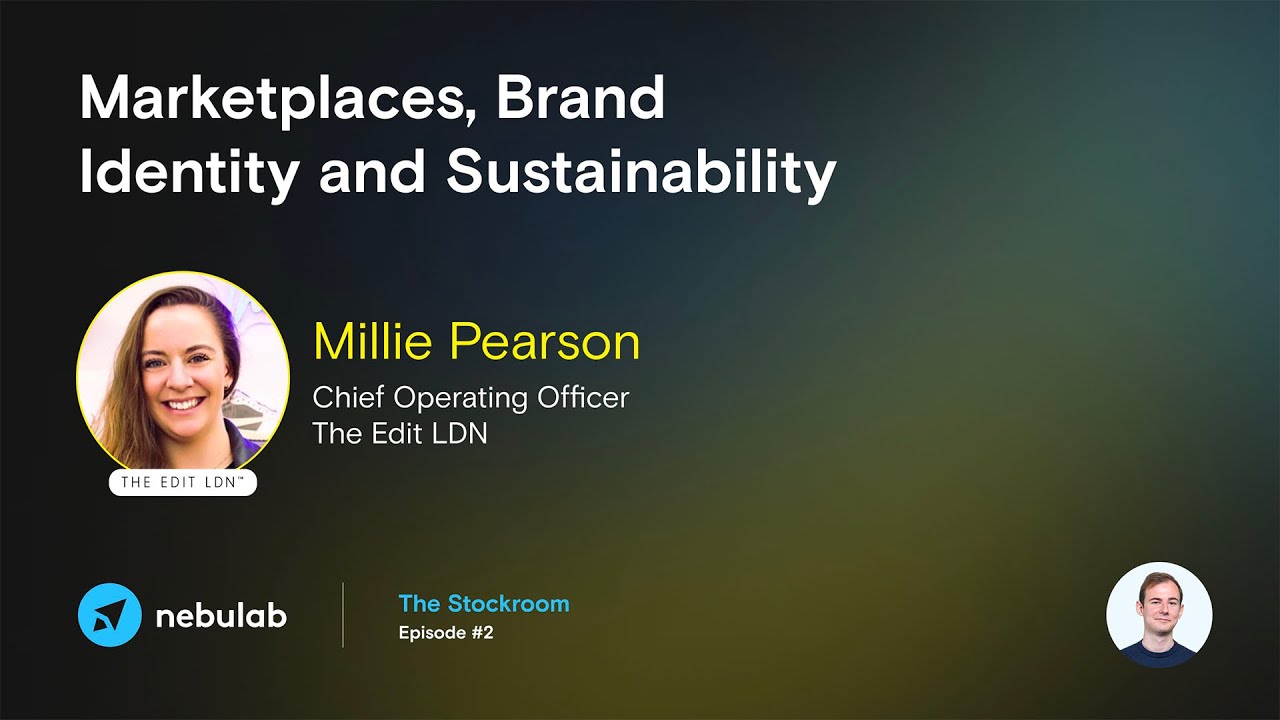 Marketplaces, Brand Identity and Sustainability

Millie Pearson
Chief Operating Officer
The Edit LDN

THE EDIT LDN™

nebulab

The Stockroom
Episode #2